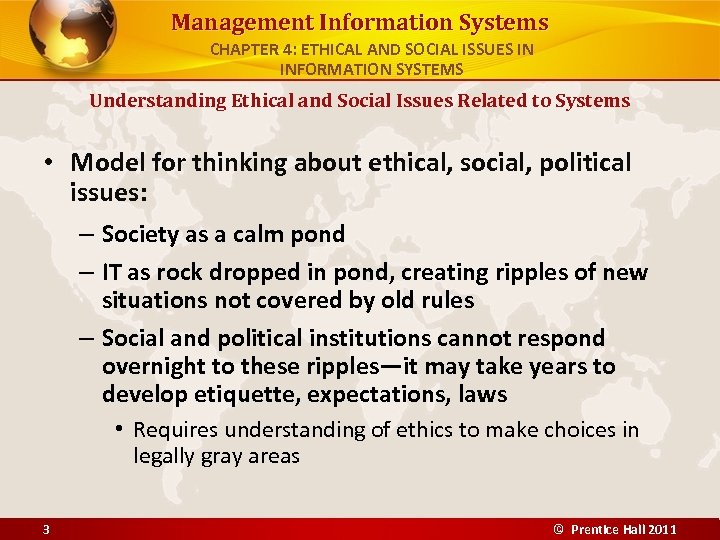 Management Information Systems
CHAPTER 4: ETHICAL AND SOCIAL ISSUES IN INFORMATION SYSTEMS

Understanding Ethical and Social Issues Related to Systems

• Model for thinking about ethical, social, political issues:
– Society as a calm pond
– IT as rock dropped in pond, creating ripples of new situations not covered by old rules
– Social and political institutions cannot respond overnight to these ripples—it may take years to develop etiquette, expectations, laws
• Requires understanding of ethics to make choices in legally gray areas

3

© Prentice Hall 2011